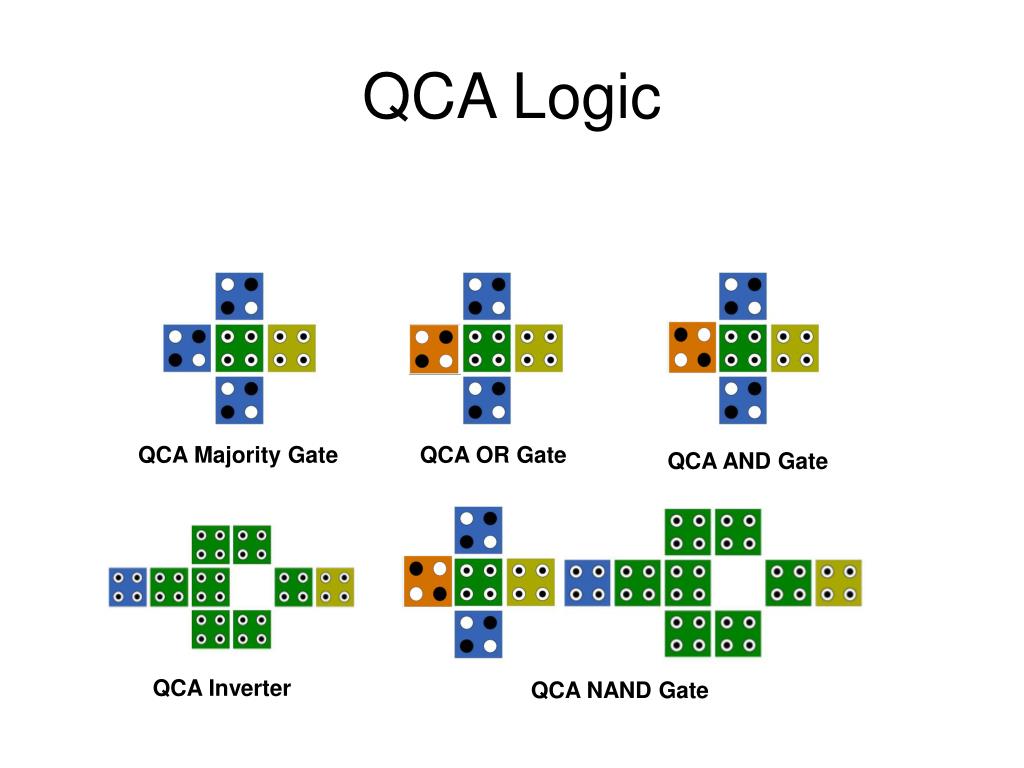 QCA Logic

QCA Majority Gate

QCA OR Gate

QCA AND Gate

QCA Inverter

QCA NAND Gate